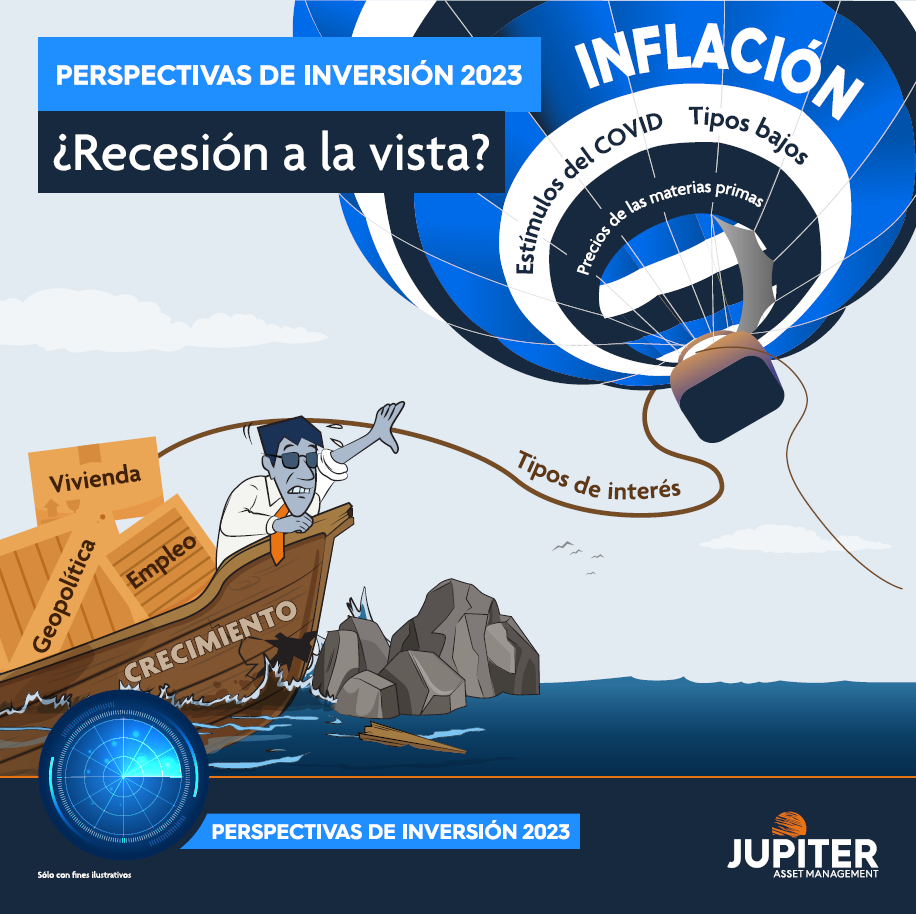 PERSPECTIVAS DE INVERSIÓN 2023

¿Recesión a la vista?

INFLACIÓN

Estímulos del COVID

Tipos bajos

Precios de las materias primas

Tipos de interés

Vivienda

Geopolítica

Empleo

CRECIMIENTO

PERSPECTIVAS DE INVERSIÓN 2023

Sólo con fines ilustrativos

JUPITER
ASSET MANAGEMENT